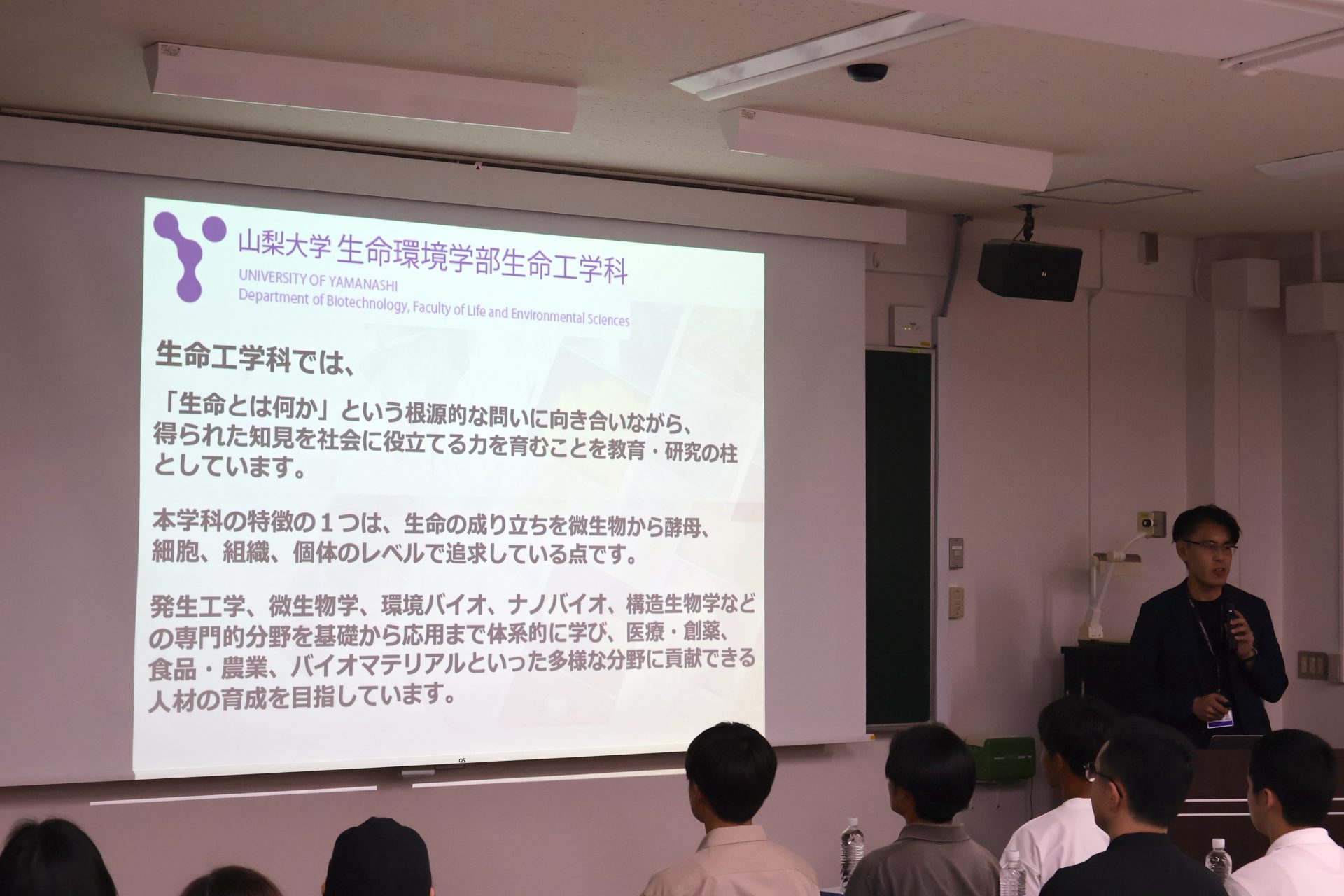 山梨大学 生命環境学部生命工学科
UNIVERSITY OF YAMANASHI
Department of Biotechnology, Faculty of Life and Environmental Sciences

生命工学科では、

「生命とは何か」という根源的な問いに向き合いながら、得られた知見を社会に役立てる力を育むことを教育・研究の柱としています。

本学科の特徴の１つは、生命の成り立ちを微生物から酵母、細胞、組織、個体のレベルで追求している点です。

発生工学、微生物学、環境バイオ、ナノバイオ、構造生物学などの専門的分野を基礎から応用まで体系的に学び、医療・創薬、食品・農業、バイオマテリアルといった多様な分野に貢献できる人材の育成を目指しています。